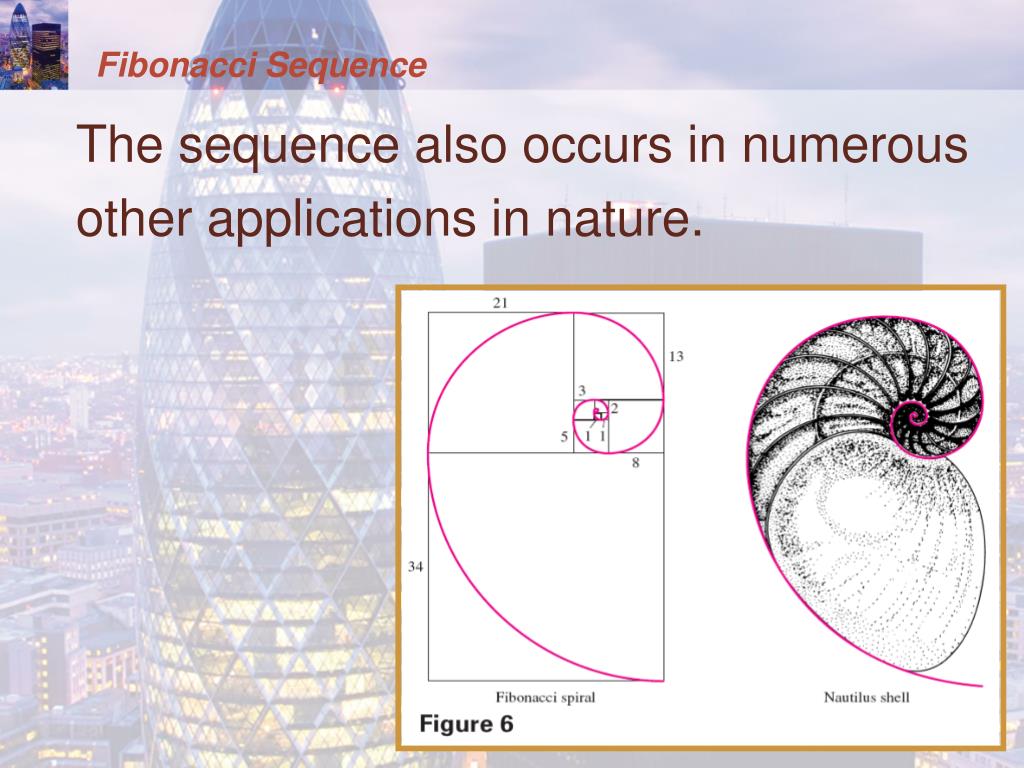 Fibonacci Sequence

The sequence also occurs in numerous other applications in nature.

21

13

3

2

5

1

1

8

34

Fibonacci spiral

Nautilus shell

Figure 6